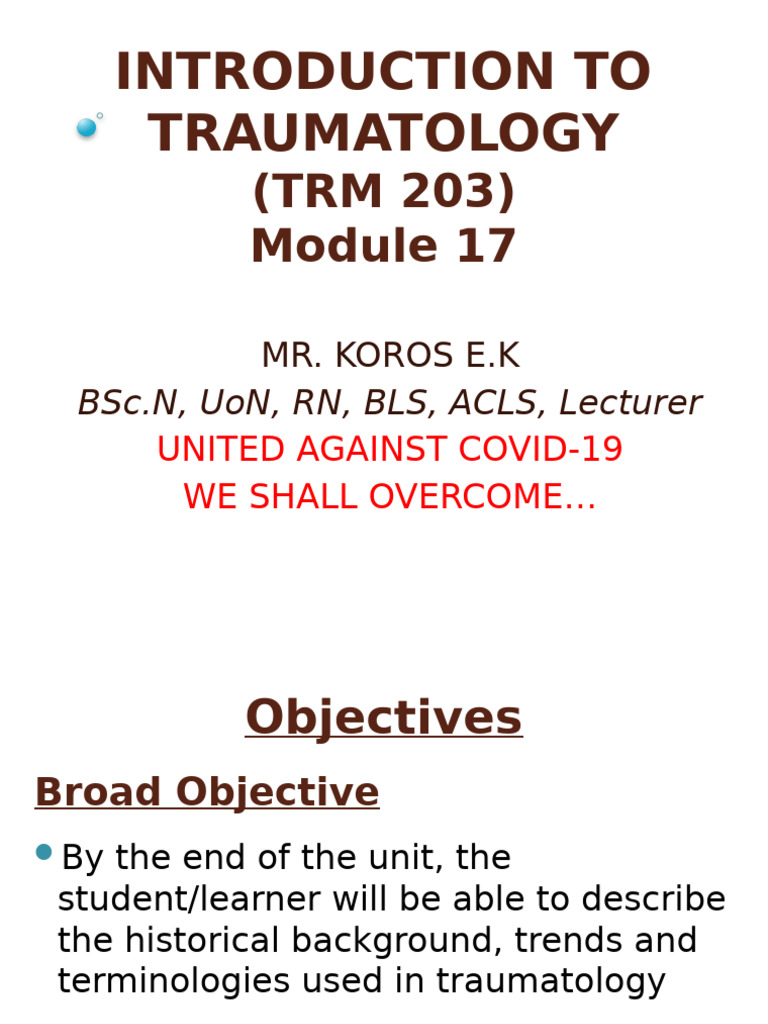 INTRODUCTION TO TRAUMATOLOGY
(TRM 203)
Module 17

MR. KOROS E.K
BSc.N, UoN, RN, BLS, ACLS, Lecturer
UNITED AGAINST COVID-19
WE SHALL OVERCOME…

Objectives

Broad Objective

By the end of the unit, the student/learner will be able to describe the historical background, trends and terminologies used in traumatology